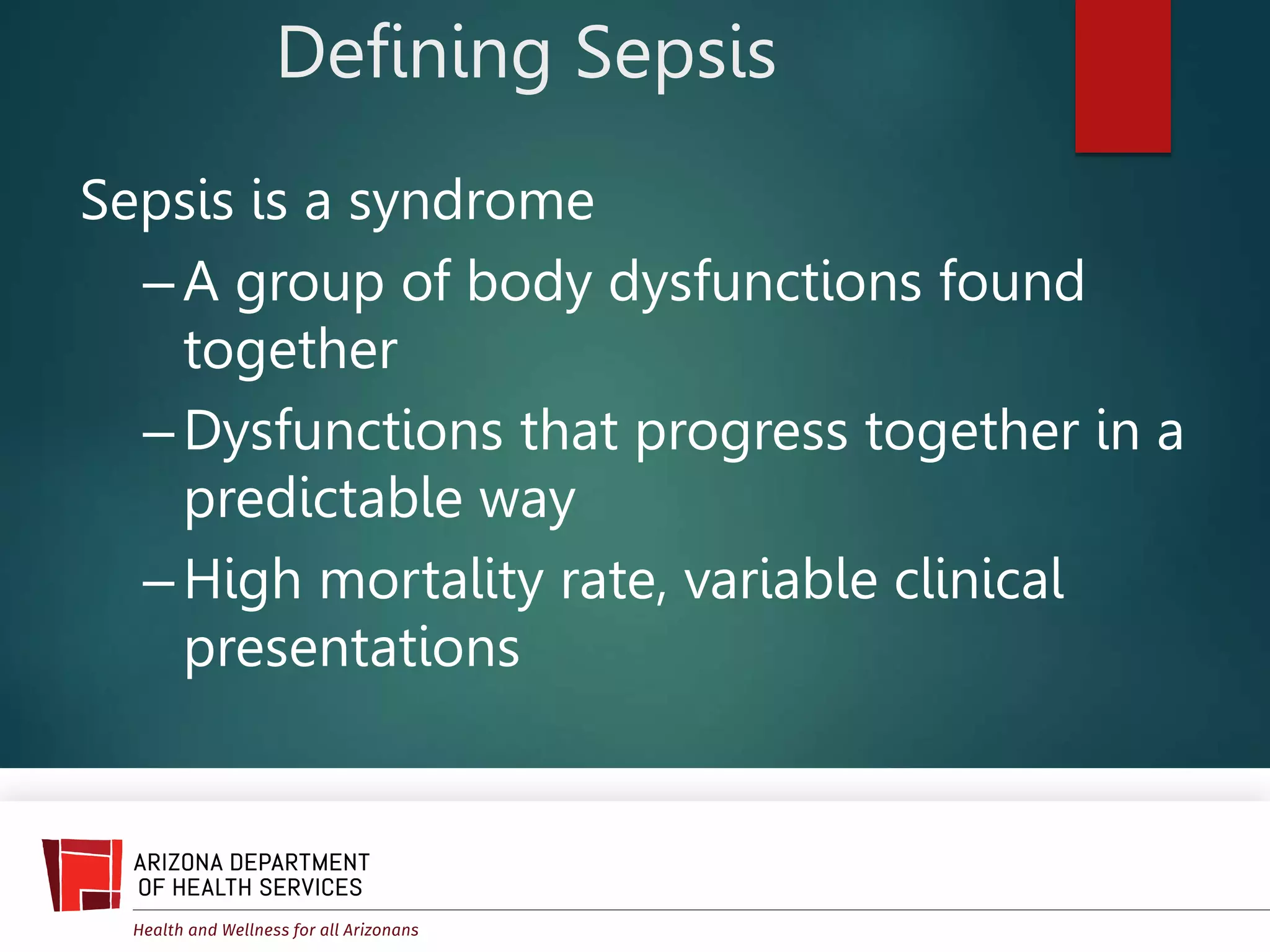 Defining Sepsis

Sepsis is a syndrome

– A group of body dysfunctions found together

– Dysfunctions that progress together in a predictable way

– High mortality rate, variable clinical presentations

ARIZONA DEPARTMENT OF HEALTH SERVICES

Health and Wellness for all Arizonans